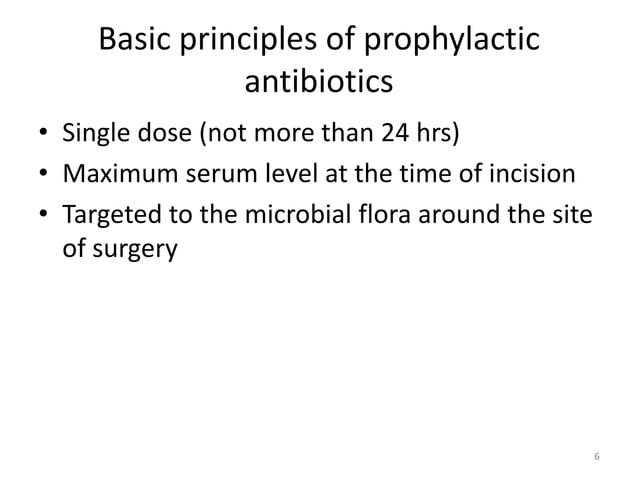 Basic principles of prophylactic antibiotics

• Single dose (not more than 24 hrs)
• Maximum serum level at the time of incision
• Targeted to the microbial flora around the site of surgery

6